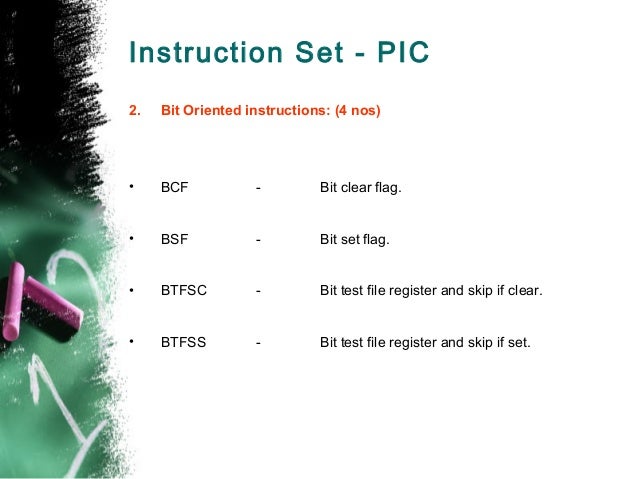 Instruction Set - PIC

2. Bit Oriented instructions: (4 nos)

• BCF - Bit clear flag.

• BSF - Bit set flag.

• BTFSC - Bit test file register and skip if clear.

• BTFSS - Bit test file register and skip if set.